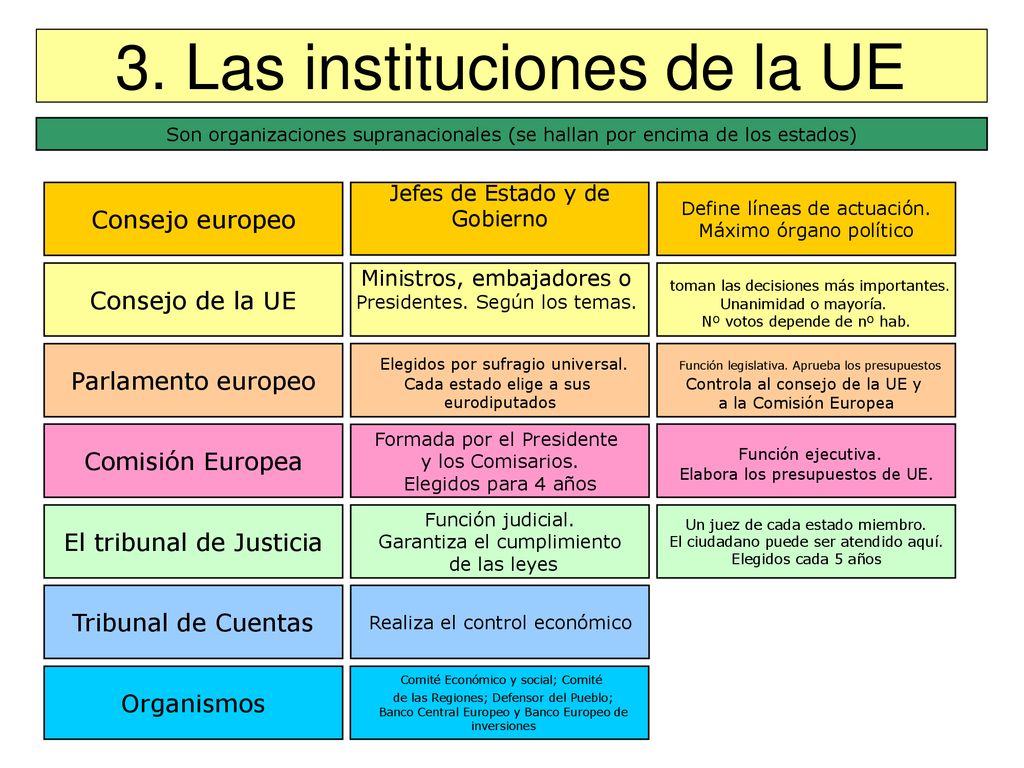 3. Las instituciones de la UE

Son organizaciones supranacionales (se hallan por encima de los estados)

| | | |
|---|---|---|
| Consejo europeo | Jefes de Estado y de Gobierno | Define líneas de actuación. Máximo órgano político |
| Consejo de la UE | Ministros, embajadores o Presidentes. Según los temas. | toman las decisiones más importantes. Unanimidad o mayoría. Nº votos depende de nº hab. |
| Parlamento europeo | Elegidos por sufragio universal. Cada estado elige a sus eurodiputados | Función legislativa. Aprueba los presupuestos Controla al consejo de la UE y a la Comisión Europea |
| Comisión Europea | Formada por el Presidente y los Comisarios. Elegidos para 4 años | Función ejecutiva. Elabora los presupuestos de UE. |
| El tribunal de Justicia | Función judicial. Garantiza el cumplimiento de las leyes | Un juez de cada estado miembro. El ciudadano puede ser atendido aquí. Elegidos cada 5 años |
| Tribunal de Cuentas | Realiza el control económico | |
| Organismos | Comité Económico y social; Comité de las Regiones; Defensor del Pueblo; Banco Central Europeo y Banco Europeo de inversiones | |